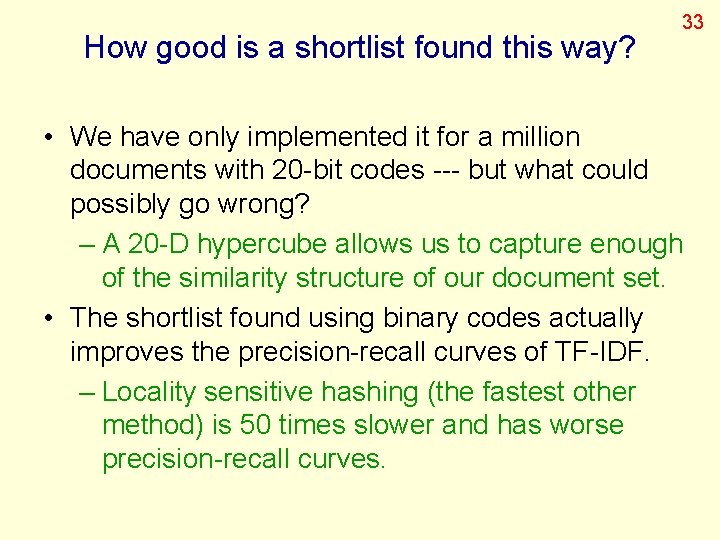 33

How good is a shortlist found this way?

• We have only implemented it for a million documents with 20-bit codes --- but what could possibly go wrong?
– A 20-D hypercube allows us to capture enough of the similarity structure of our document set.

• The shortlist found using binary codes actually improves the precision-recall curves of TF-IDF.
– Locality sensitive hashing (the fastest other method) is 50 times slower and has worse precision-recall curves.